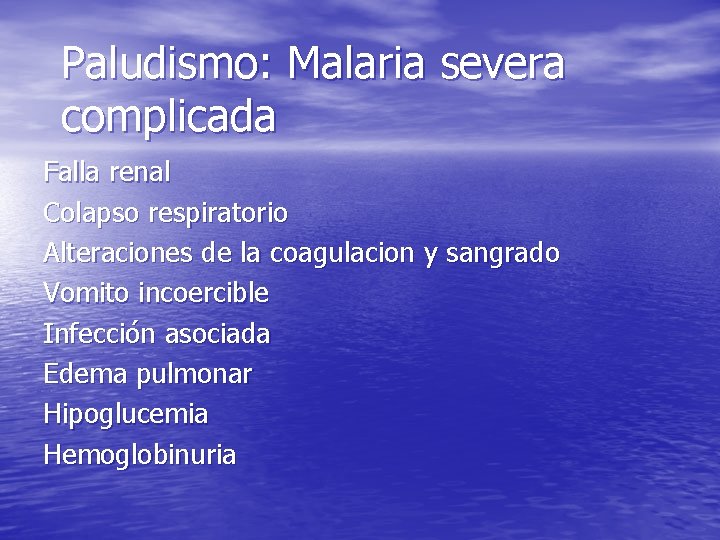 Paludismo: Malaria severa complicada

Falla renal
Colapso respiratorio
Alteraciones de la coagulacion y sangrado
Vomito incoercible
Infección asociada
Edema pulmonar
Hipoglucemia
Hemoglobinuria